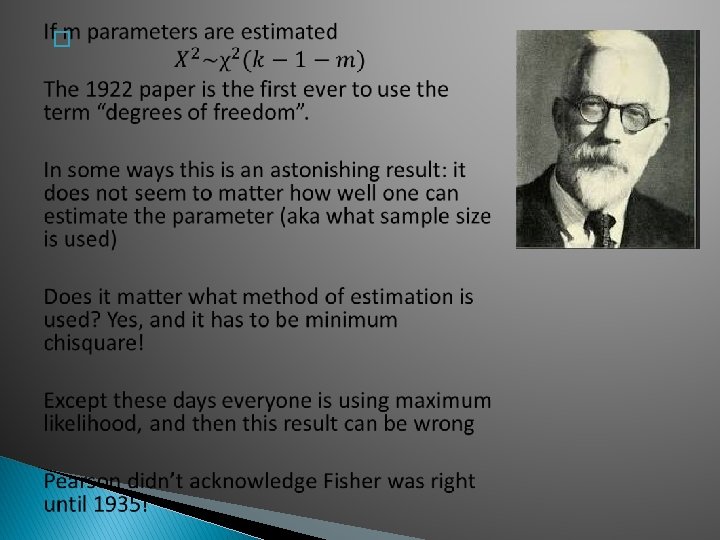 If m parameters are estimated

$X^2 \sim \chi^2(k-1-m)$

The 1922 paper is the first ever to use the term “degrees of freedom”.

In some ways this is an astonishing result: it does not seem to matter how well one can estimate the parameter (aka what sample size is used)

Does it matter what method of estimation is used? Yes, and it has to be minimum chisquare!

Except these days everyone is using maximum likelihood, and then this result can be wrong

Pearson didn’t acknowledge Fisher was right until 1935!